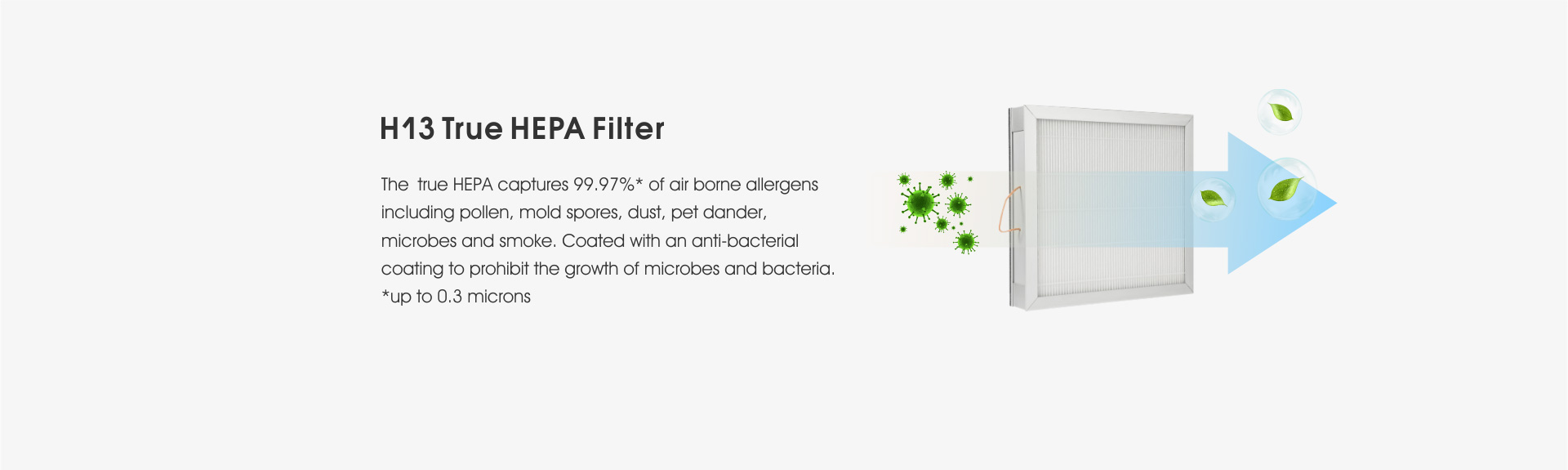 H13 True HEPA Filter

The  true HEPA captures 99.97%* of air borne allergens including pollen, mold spores, dust, pet dander, microbes and smoke. Coated with an anti-bacterial coating to prohibit the growth of microbes and bacteria.
*up to 0.3 microns